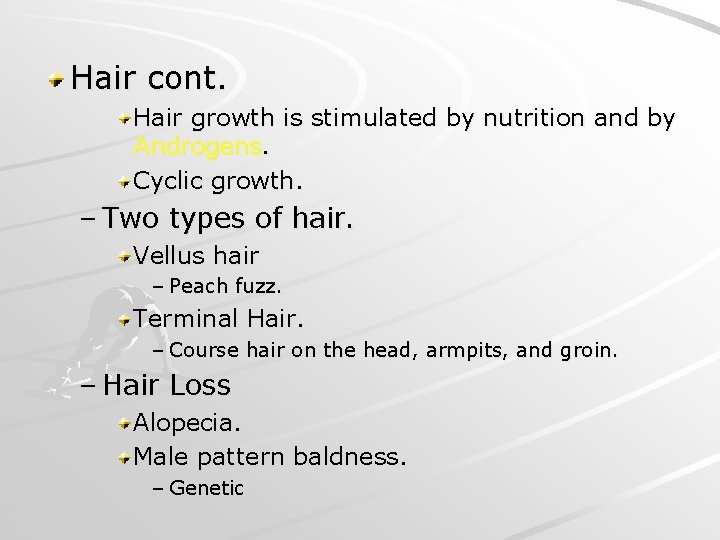 Hair cont.

Hair growth is stimulated by nutrition and by Androgens.

Cyclic growth.

– Two types of hair.

Vellus hair

– Peach fuzz.

Terminal Hair.

– Course hair on the head, armpits, and groin.

– Hair Loss

Alopecia.

Male pattern baldness.

– Genetic